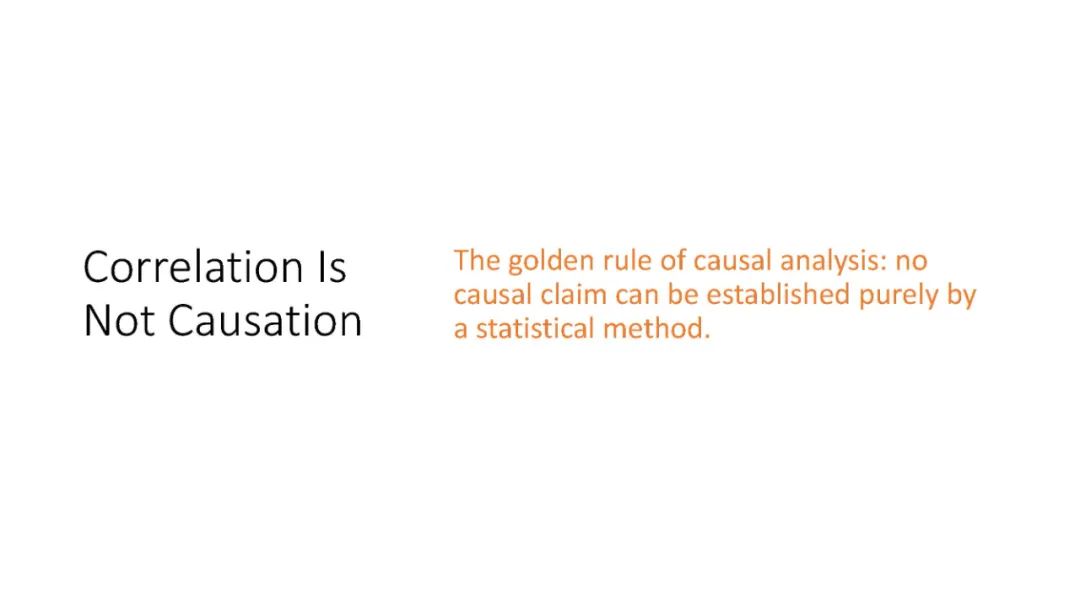 Correlation Is Not Causation

The golden rule of causal analysis: no causal claim can be established purely by a statistical method.